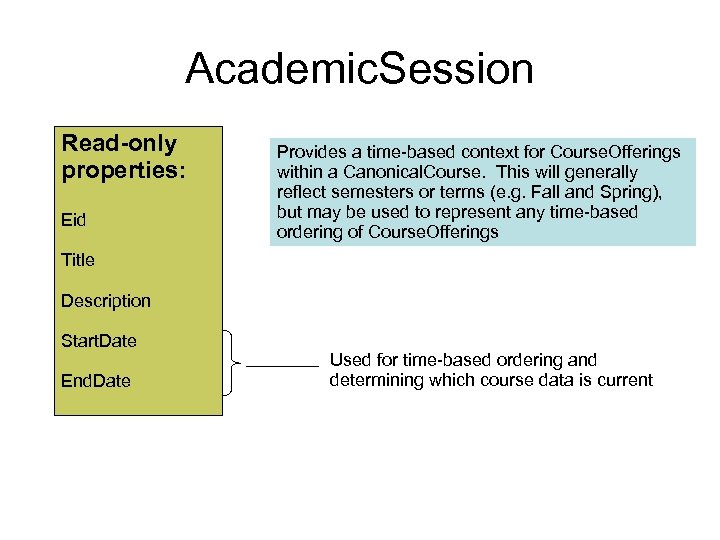 AcademicSession

Read-only properties:

Eid

Title

Description

StartDate

EndDate

Provides a time-based context for CourseOfferings within a CanonicalCourse. This will generally reflect semesters or terms (e.g. Fall and Spring), but may be used to represent any time-based ordering of CourseOfferings

Used for time-based ordering and determining which course data is current